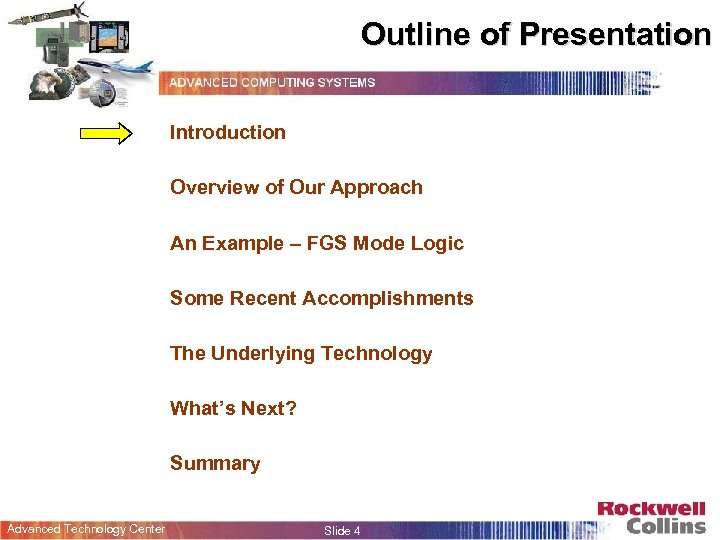 Outline of Presentation

ADVANCED COMPUTING SYSTEMS

Introduction

Overview of Our Approach

An Example – FGS Mode Logic

Some Recent Accomplishments

The Underlying Technology

What's Next?

Summary

Advanced Technology Center

Slide 4

Rockwell Collins